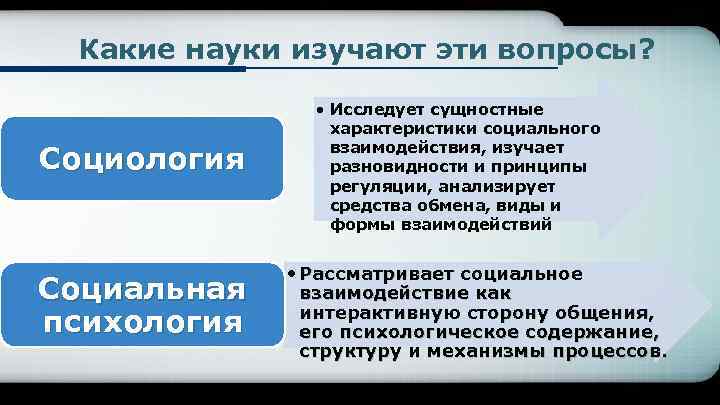 Какие науки изучают эти вопросы?

Социология

• Исследует сущностные характеристики социального взаимодействия, изучает разновидности и принципы регуляции, анализирует средства обмена, виды и формы взаимодействий

Социальная психология

• Рассматривает социальное взаимодействие как интерактивную сторону общения, его психологическое содержание, структуру и механизмы процессов.